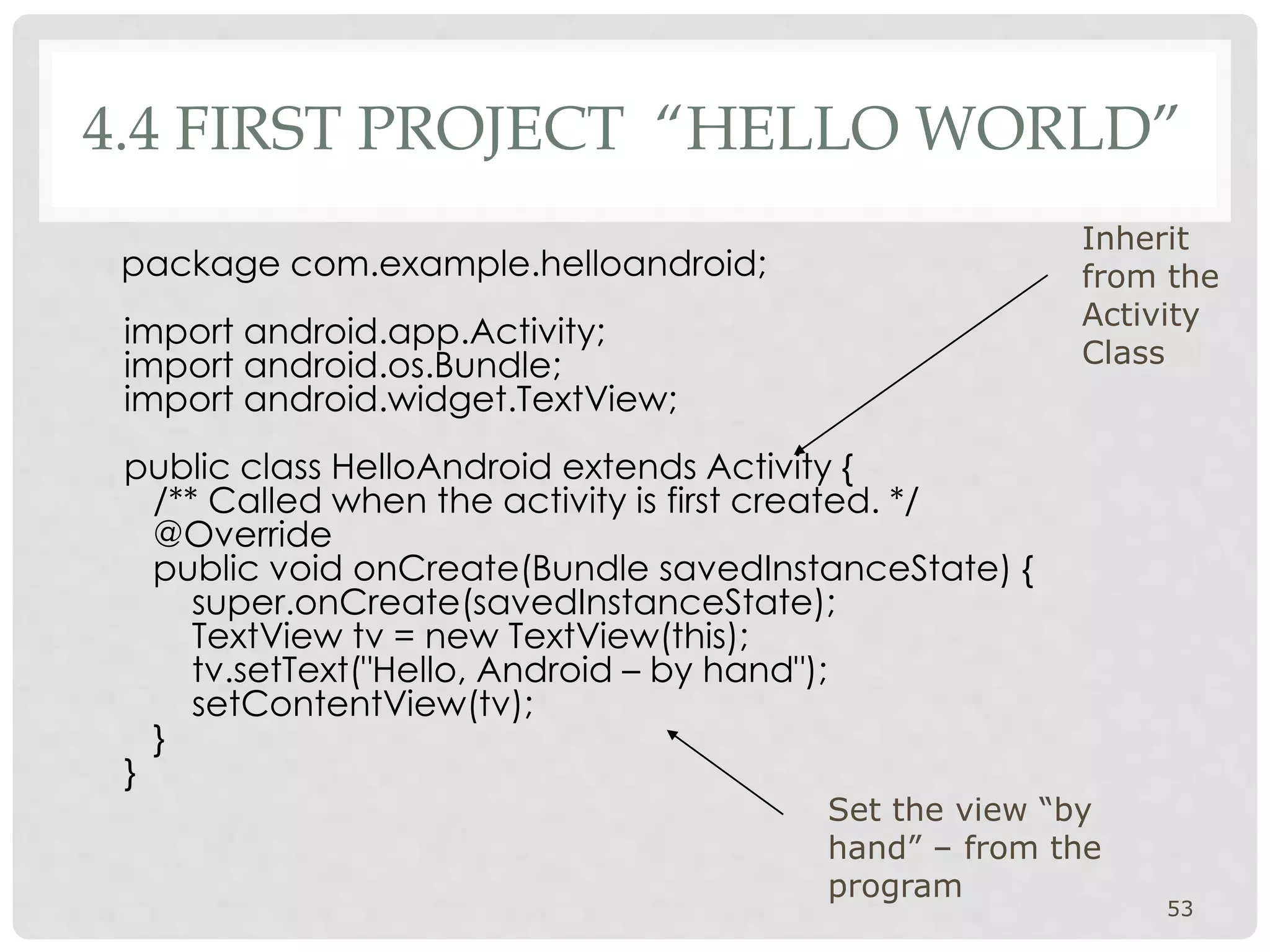 4.4 FIRST PROJECT “HELLO WORLD”

package com.example.helloandroid;

import android.app.Activity;
import android.os.Bundle;
import android.widget.TextView;

public class HelloAndroid extends Activity {
/** Called when the activity is first created. */
@Override
public void onCreate(Bundle savedInstanceState) {
super.onCreate(savedInstanceState);
TextView tv = new TextView(this);
tv.setText("Hello, Android – by hand");
setContentView(tv);
}
}

Inherit from the Activity Class

Set the view “by hand” – from the program

53